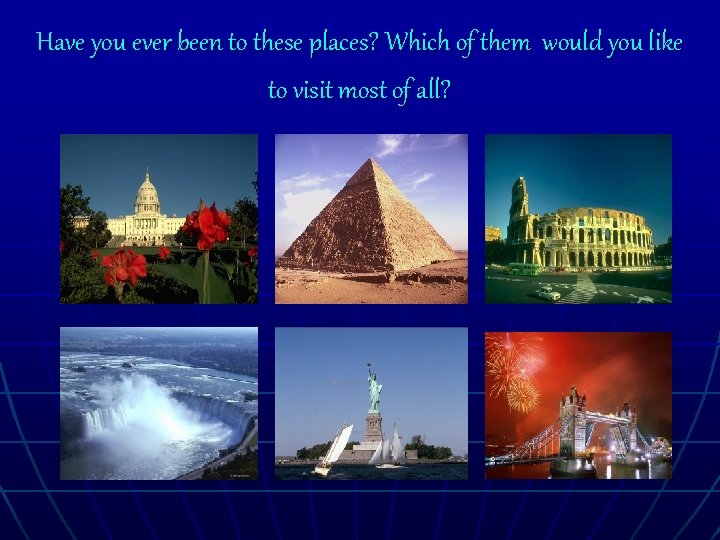 Have you ever been to these places? Which of them would you like to visit most of all?